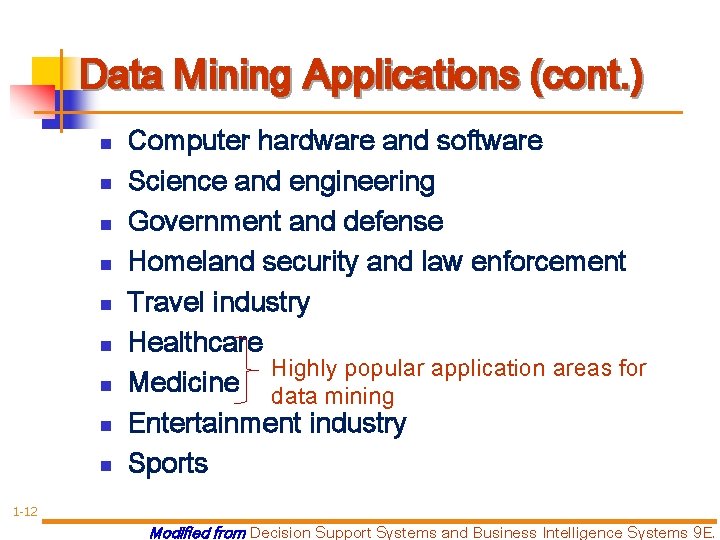 Data Mining Applications (cont.)

- Computer hardware and software
- Science and engineering
- Government and defense
- Homeland security and law enforcement
- Travel industry
- Healthcare
- Medicine
- Entertainment industry
- Sports

Highly popular application areas for data mining

1-12

Modified from Decision Support Systems and Business Intelligence Systems 9E.